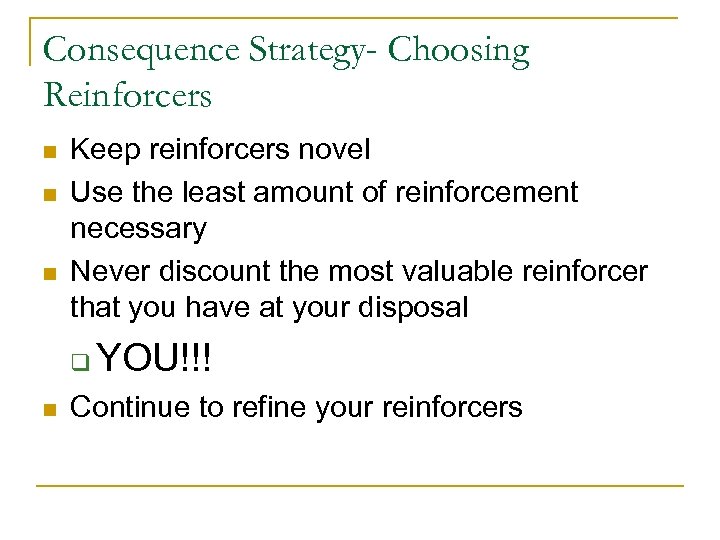 Consequence Strategy- Choosing Reinforcers

- Keep reinforcers novel
- Use the least amount of reinforcement necessary
- Never discount the most valuable reinforcer that you have at your disposal
  - YOU!!!
- Continue to refine your reinforcers